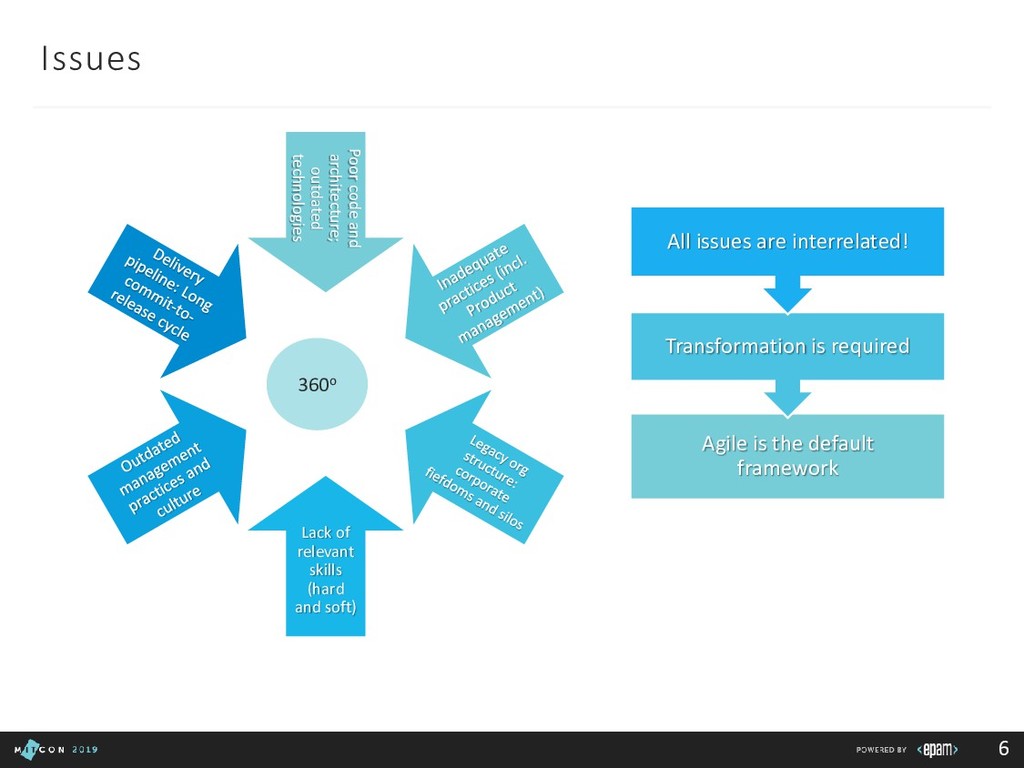 Issues

Poor code and architecture; outdated technologies

Inadequate practices (incl. Product management)

Legacy org structure: corporate fiefdoms and silos

Lack of relevant skills (hard and soft)

Outdated management practices and culture

Delivery pipeline: Long commit-to-release cycle

360º

All issues are interrelated!

Transformation is required

Agile is the default framework

MITCON 2019

POWERED BY <epam>

6